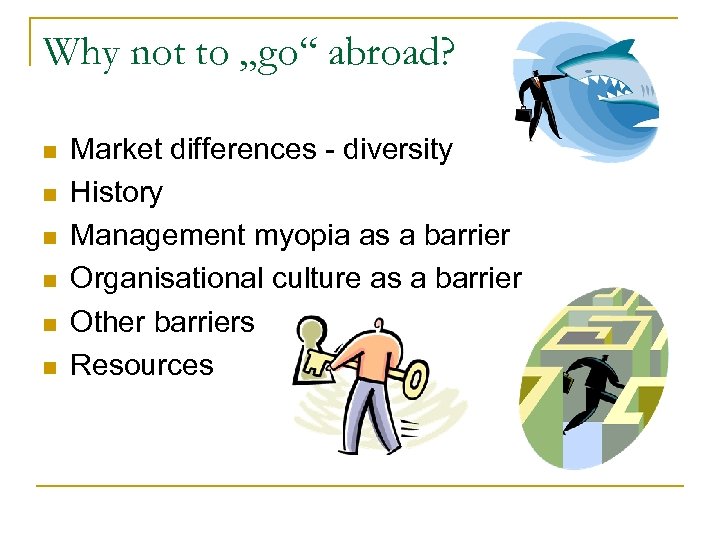 Why not to „go“ abroad?

- Market differences - diversity
- History
- Management myopia as a barrier
- Organisational culture as a barrier
- Other barriers
- Resources